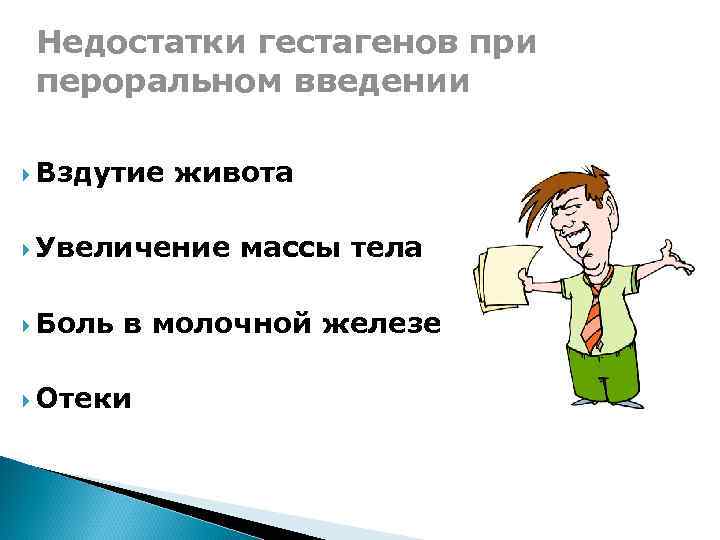 Недостатки гестагенов при пероральном введении

Вздутие живота

Увеличение массы тела

Боль в молочной железе

Отеки